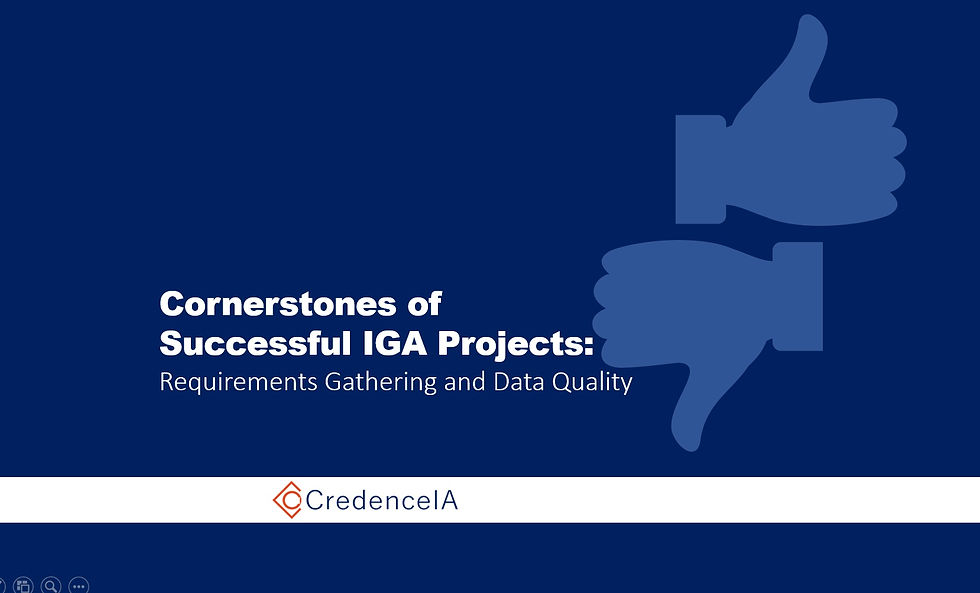 Cornerstones of
Successful IGA Projects:
Requirements Gathering and Data Quality

CredenceIA